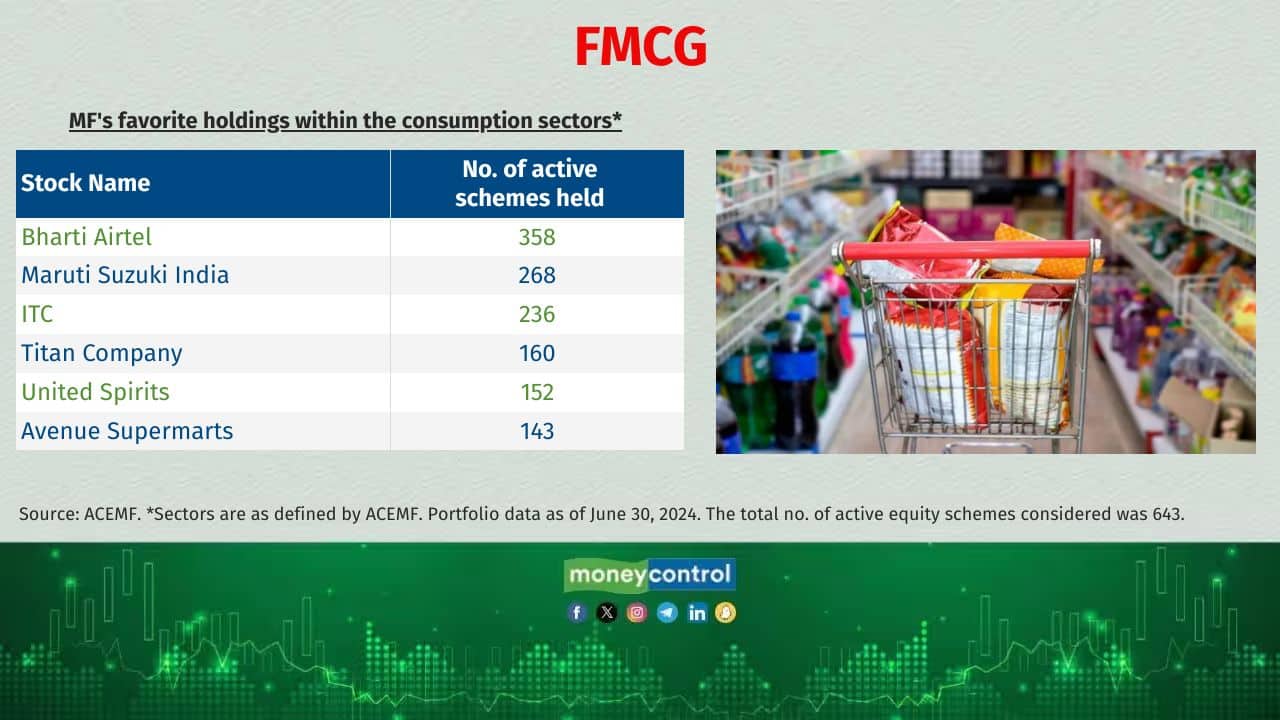 FMCG

MF's favorite holdings within the consumption sectors*

| Stock Name | No. of active schemes held |
|---|---|
| Bharti Airtel | 358 |
| Maruti Suzuki India | 268 |
| ITC | 236 |
| Titan Company | 160 |
| United Spirits | 152 |
| Avenue Supermarts | 143 |

Source: ACEMF. *Sectors are as defined by ACEMF. Portfolio data as of June 30, 2024. The total no. of active equity schemes considered was 643.

moneycontrol